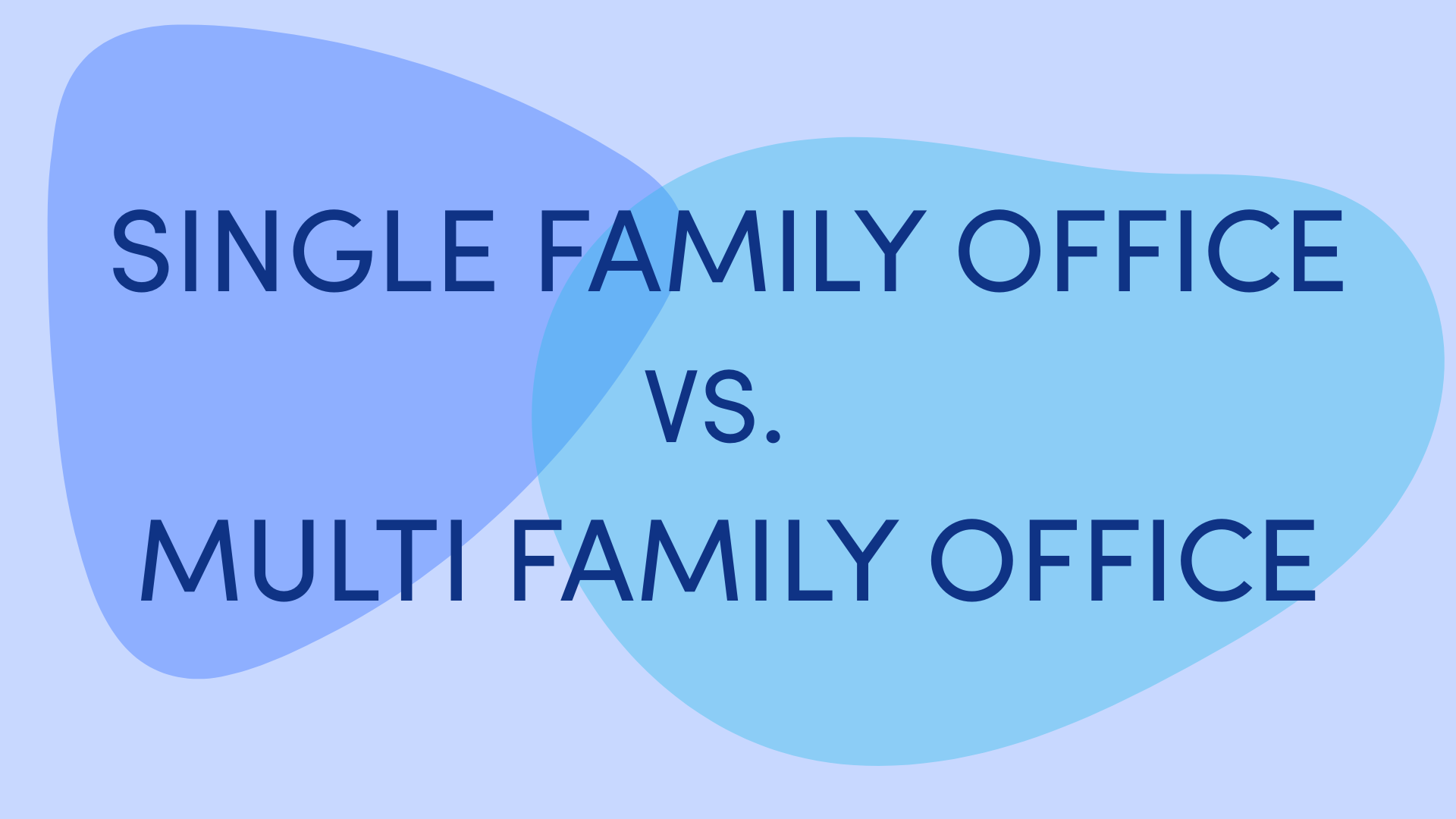 SINGLE FAMILY OFFICE
VS.
MULTI FAMILY OFFICE